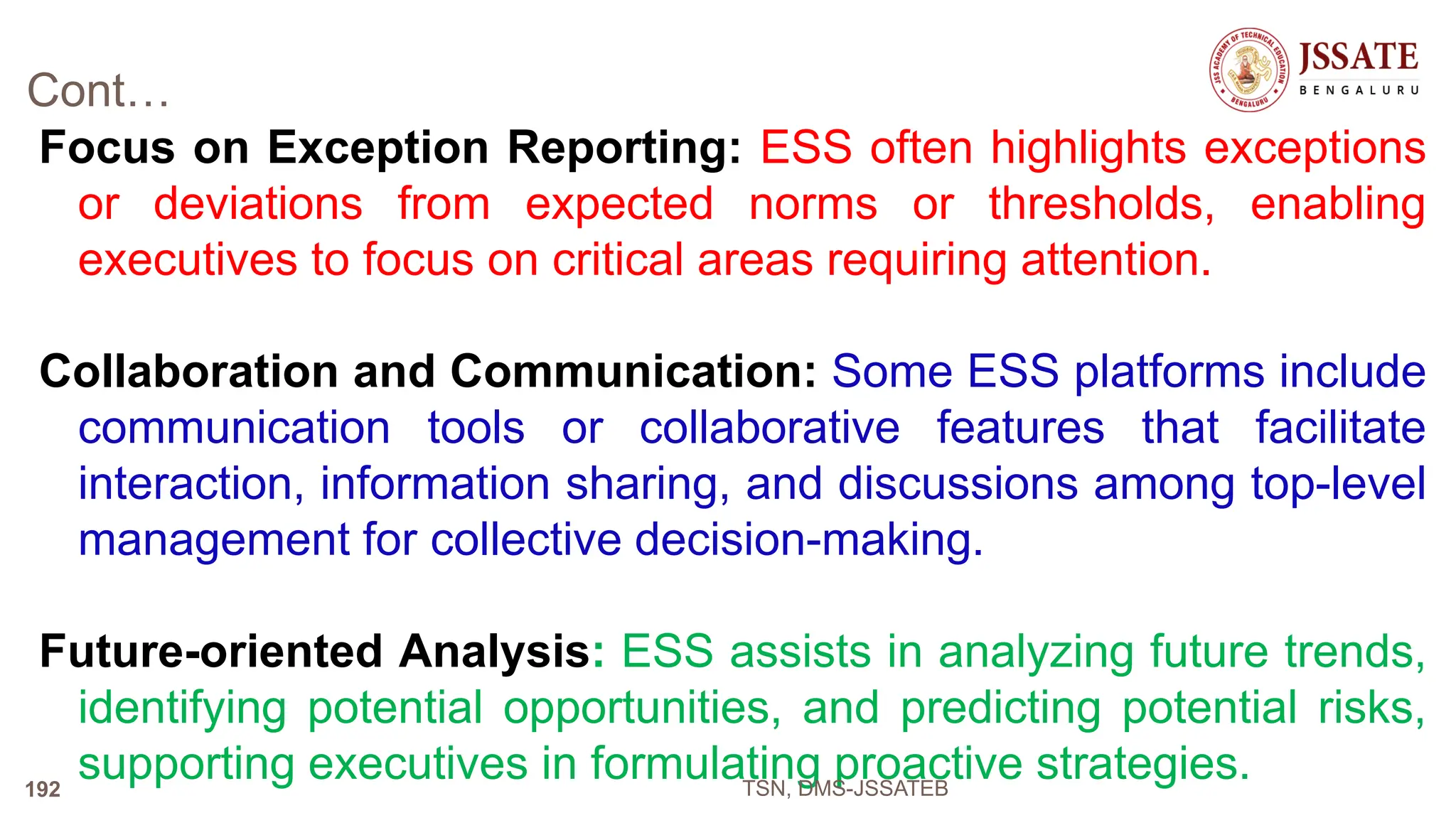 Cont…

JSS ACADEMY OF TECHNICAL EDUCATION BENGALURU

JSSATE
BENGALURU

Focus on Exception Reporting: ESS often highlights exceptions or deviations from expected norms or thresholds, enabling executives to focus on critical areas requiring attention.

Collaboration and Communication: Some ESS platforms include communication tools or collaborative features that facilitate interaction, information sharing, and discussions among top-level management for collective decision-making.

Future-oriented Analysis: ESS assists in analyzing future trends, identifying potential opportunities, and predicting potential risks, supporting executives in formulating proactive strategies.

192

TSN, DMS-JSSATEB